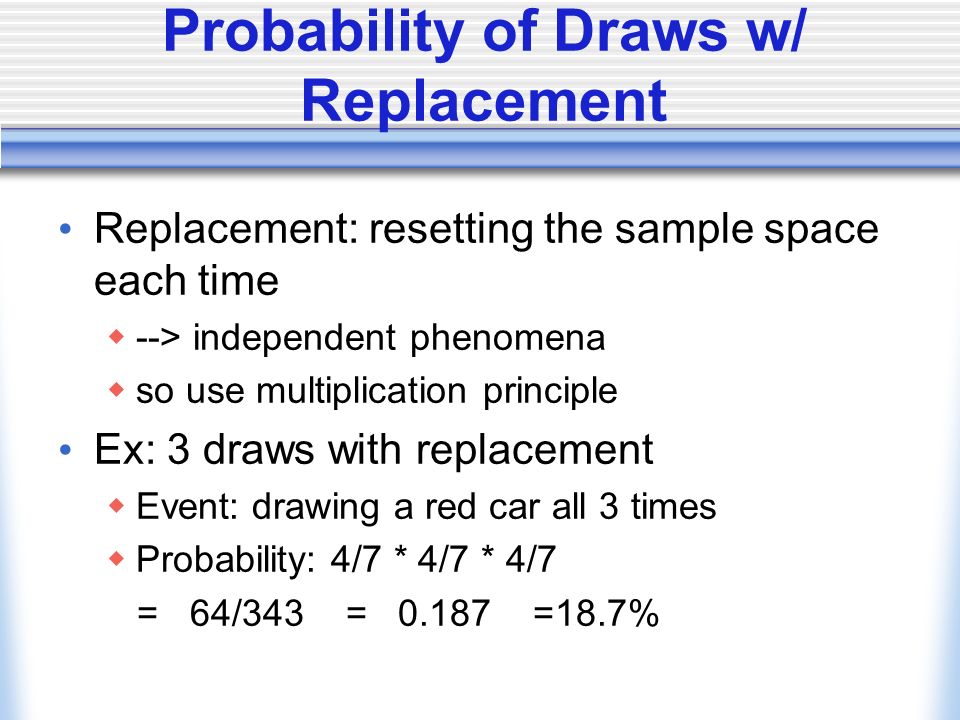 Probability of Draws w/ Replacement

• Replacement: resetting the sample space each time
  ◆ --> independent phenomena
  ◆ so use multiplication principle
• Ex: 3 draws with replacement
  ◆ Event: drawing a red car all 3 times
  ◆ Probability: 4/7 * 4/7 * 4/7
  = 64/343 = 0.187 =18.7%